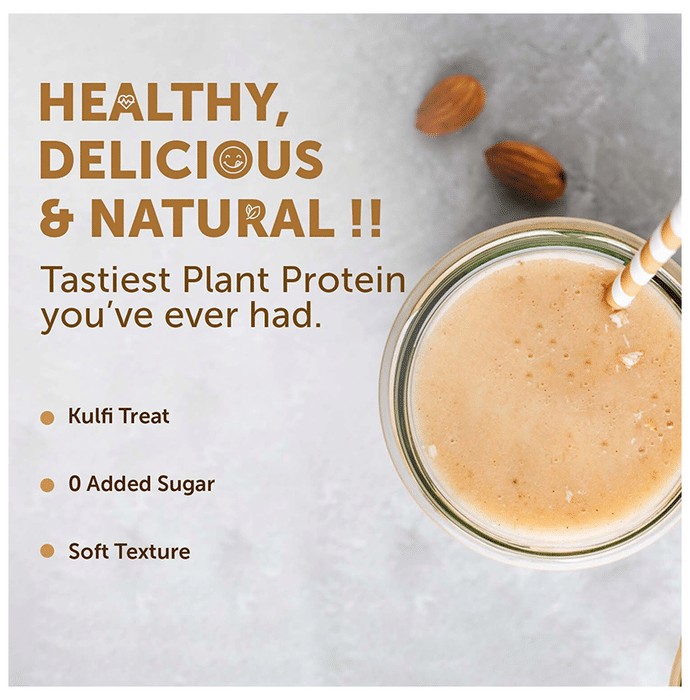 HEALTHY, DELICIOUS & NATURAL !!

Tastiest Plant Protein you've ever had.

Kulfi Treat

0 Added Sugar

Soft Texture